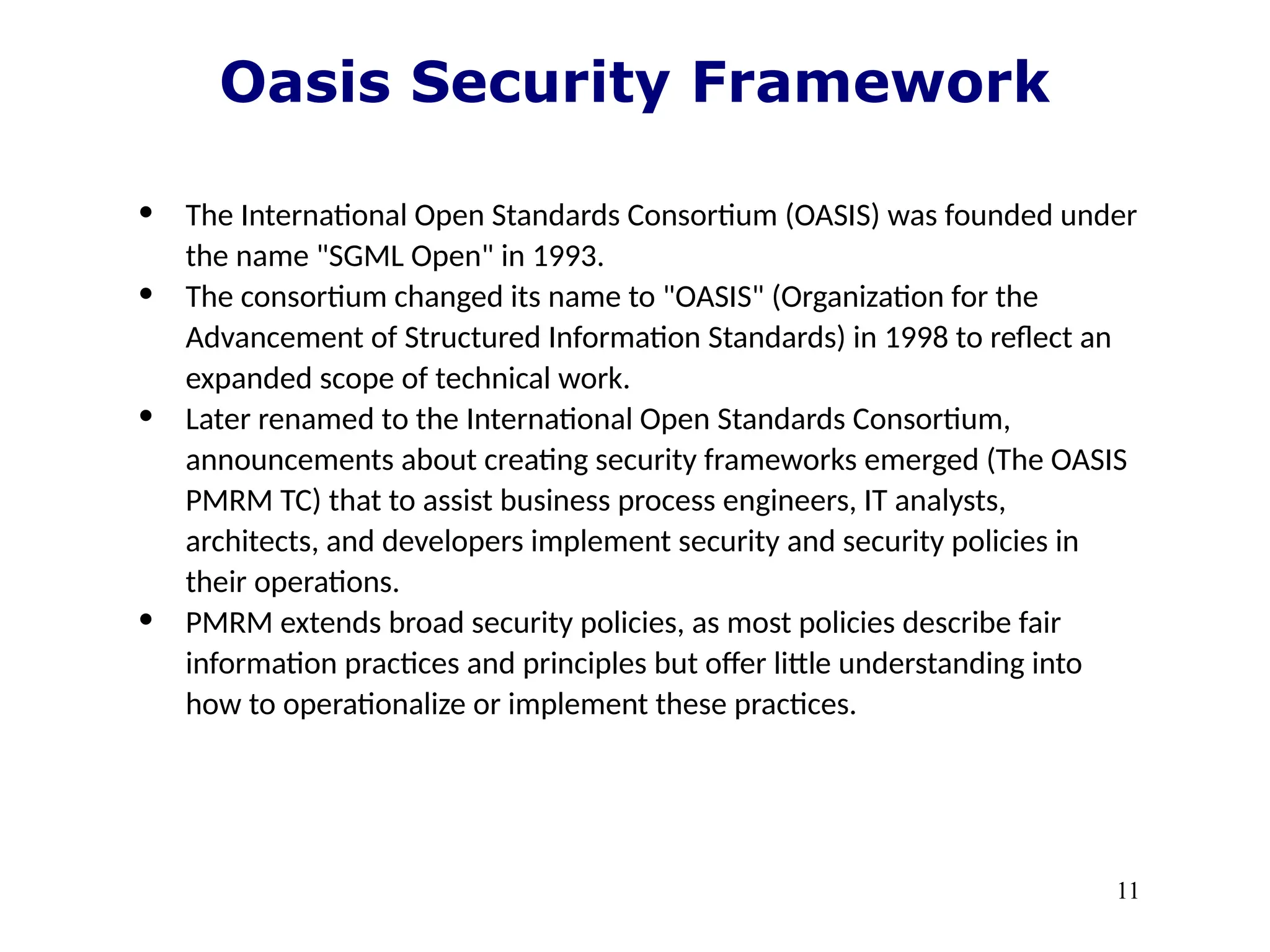 Oasis Security Framework

• The International Open Standards Consortium (OASIS) was founded under the name "SGML Open" in 1993.
• The consortium changed its name to "OASIS" (Organization for the Advancement of Structured Information Standards) in 1998 to reflect an expanded scope of technical work.
• Later renamed to the International Open Standards Consortium, announcements about creating security frameworks emerged (The OASIS PMRM TC) that to assist business process engineers, IT analysts, architects, and developers implement security and security policies in their operations.
• PMRM extends broad security policies, as most policies describe fair information practices and principles but offer little understanding into how to operationalize or implement these practices.

11